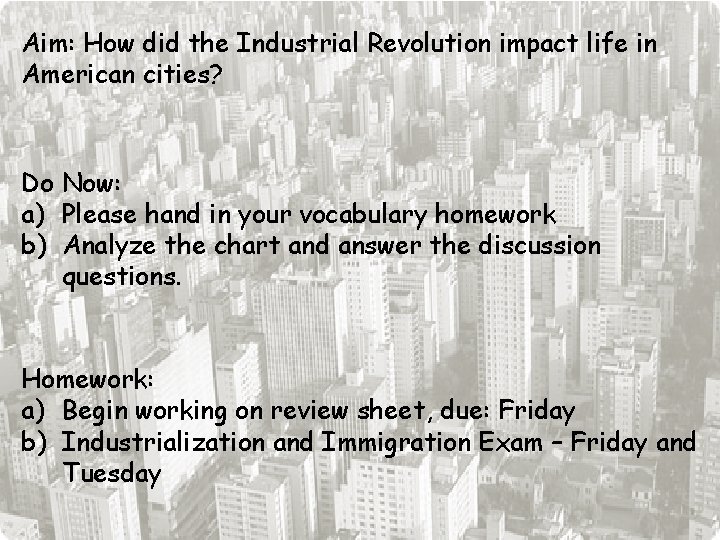 Aim: How did the Industrial Revolution impact life in American cities?

Do Now:
a) Please hand in your vocabulary homework
b) Analyze the chart and answer the discussion questions.

Homework:
a) Begin working on review sheet, due: Friday
b) Industrialization and Immigration Exam – Friday and Tuesday